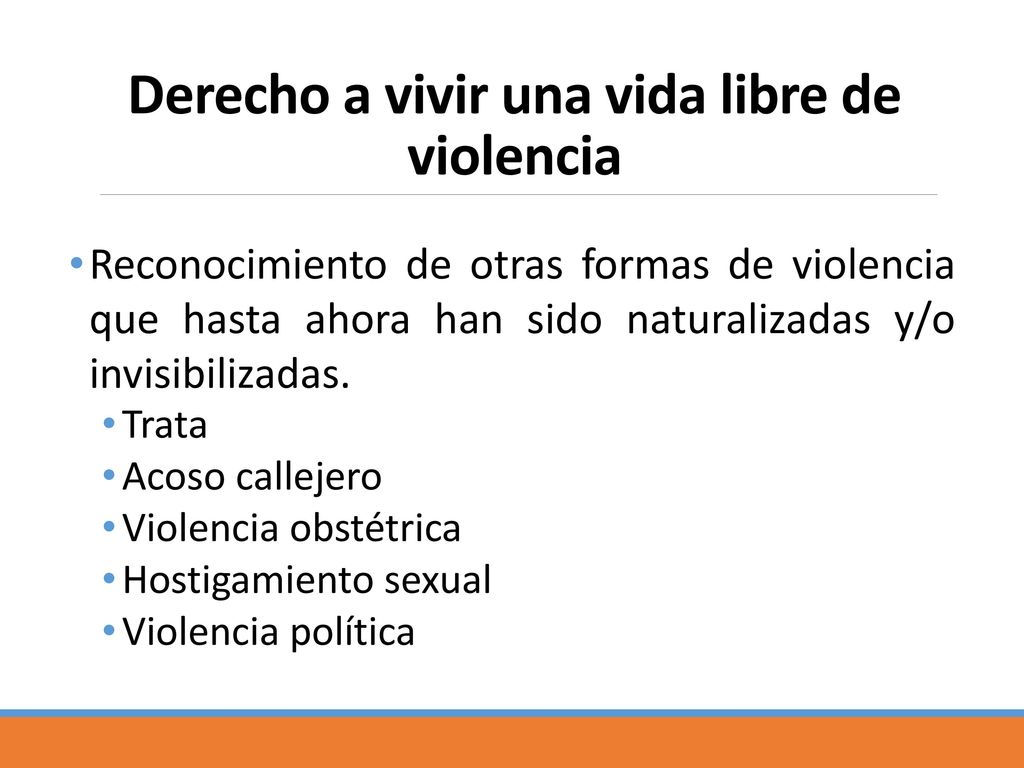 Derecho a vivir una vida libre de violencia

• Reconocimiento de otras formas de violencia que hasta ahora han sido naturalizadas y/o invisibilizadas.
  • Trata
  • Acoso callejero
  • Violencia obstétrica
  • Hostigamiento sexual
  • Violencia política